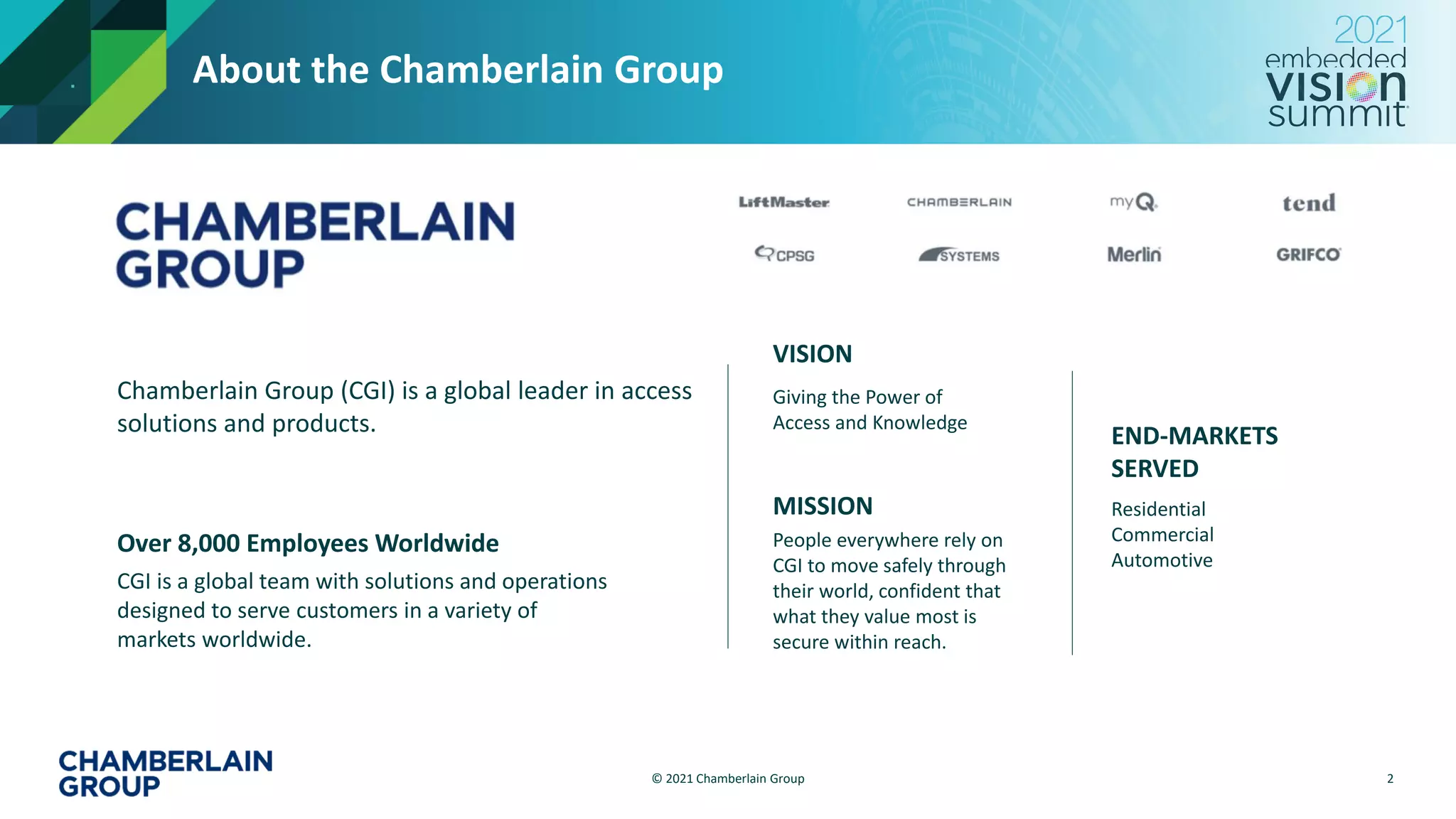 About the Chamberlain Group

2021 embedded VISION summit

CHAMBERLAIN GROUP

LiftMaster CHAMBERLAIN myQ tend

CPSG SYSTEMS Merlin GRIFCO

Chamberlain Group (CGI) is a global leader in access solutions and products.

Over 8,000 Employees Worldwide

CGI is a global team with solutions and operations designed to serve customers in a variety of markets worldwide.

VISION

Giving the Power of Access and Knowledge

MISSION

People everywhere rely on CGI to move safely through their world, confident that what they value most is secure within reach.

END-MARKETS SERVED

Residential
Commercial
Automotive

CHAMBERLAIN GROUP

© 2021 Chamberlain Group

2